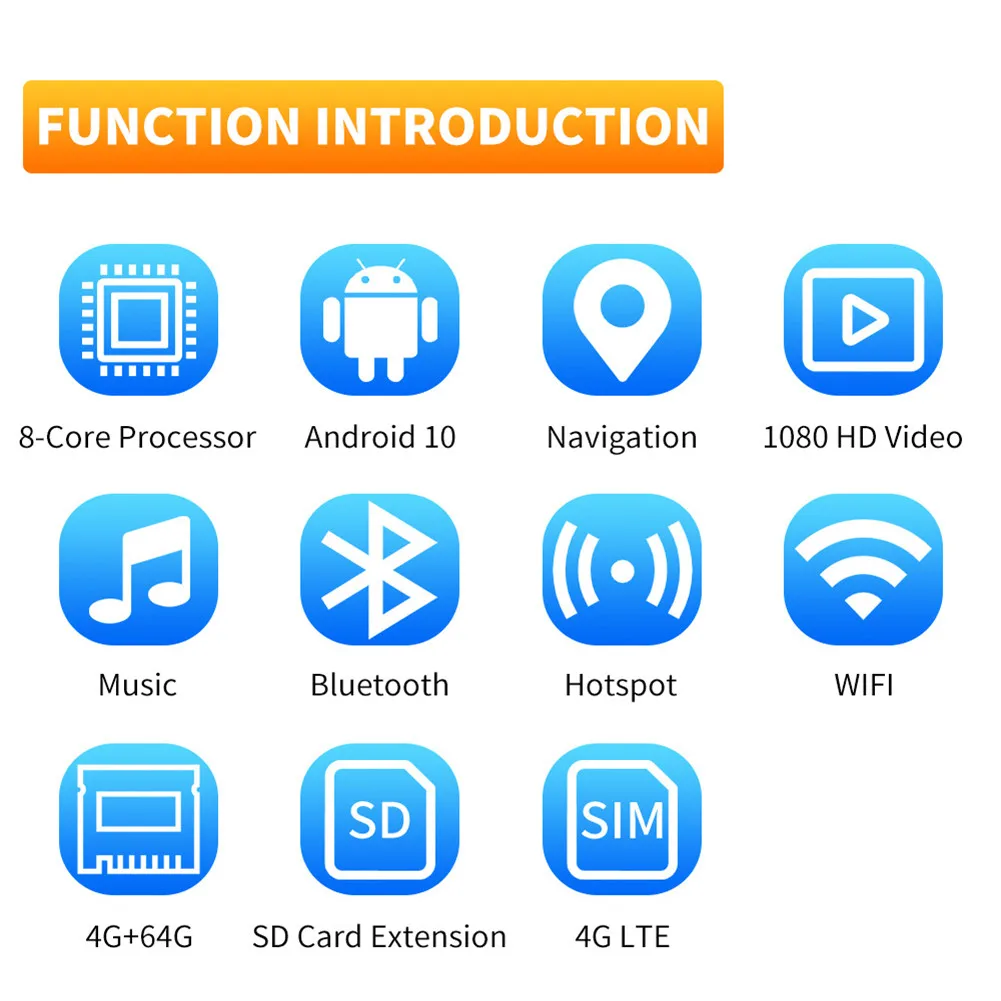 FUNCTION INTRODUCTION

8-Core Processor

Android 10

Navigation

1080 HD Video

Music

Bluetooth

Hotspot

WIFI

4G+64G

SD

SD Card Extension

SIM

4G LTE